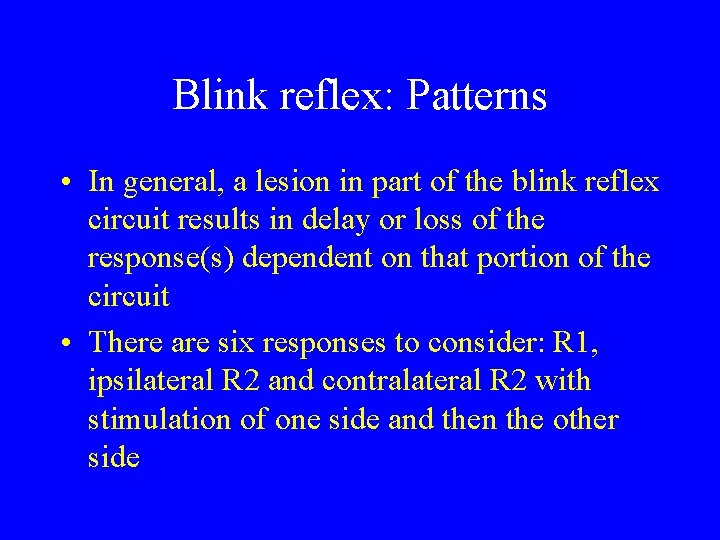 Blink reflex: Patterns

• In general, a lesion in part of the blink reflex circuit results in delay or loss of the response(s) dependent on that portion of the circuit

• There are six responses to consider: R1, ipsilateral R2 and contralateral R2 with stimulation of one side and then the other side